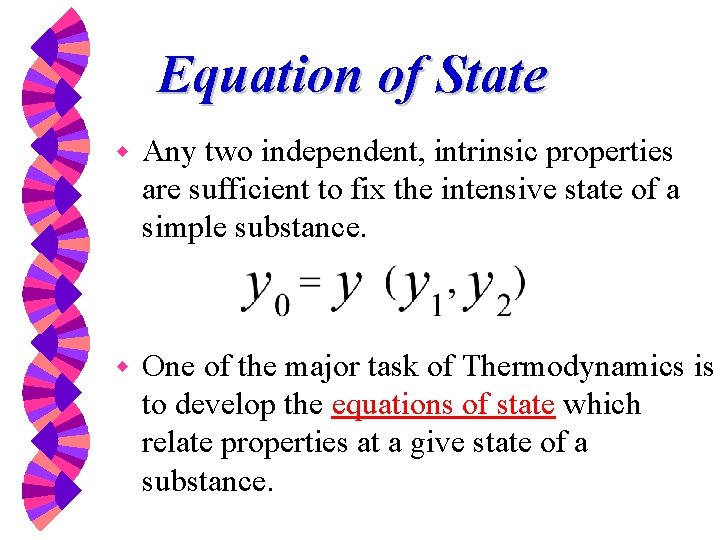 Equation of State

Any two independent, intrinsic properties are sufficient to fix the intensive state of a simple substance.

$y_0 = y\ (y_1, y_2)$

One of the major task of Thermodynamics is to develop the equations of state which relate properties at a give state of a substance.